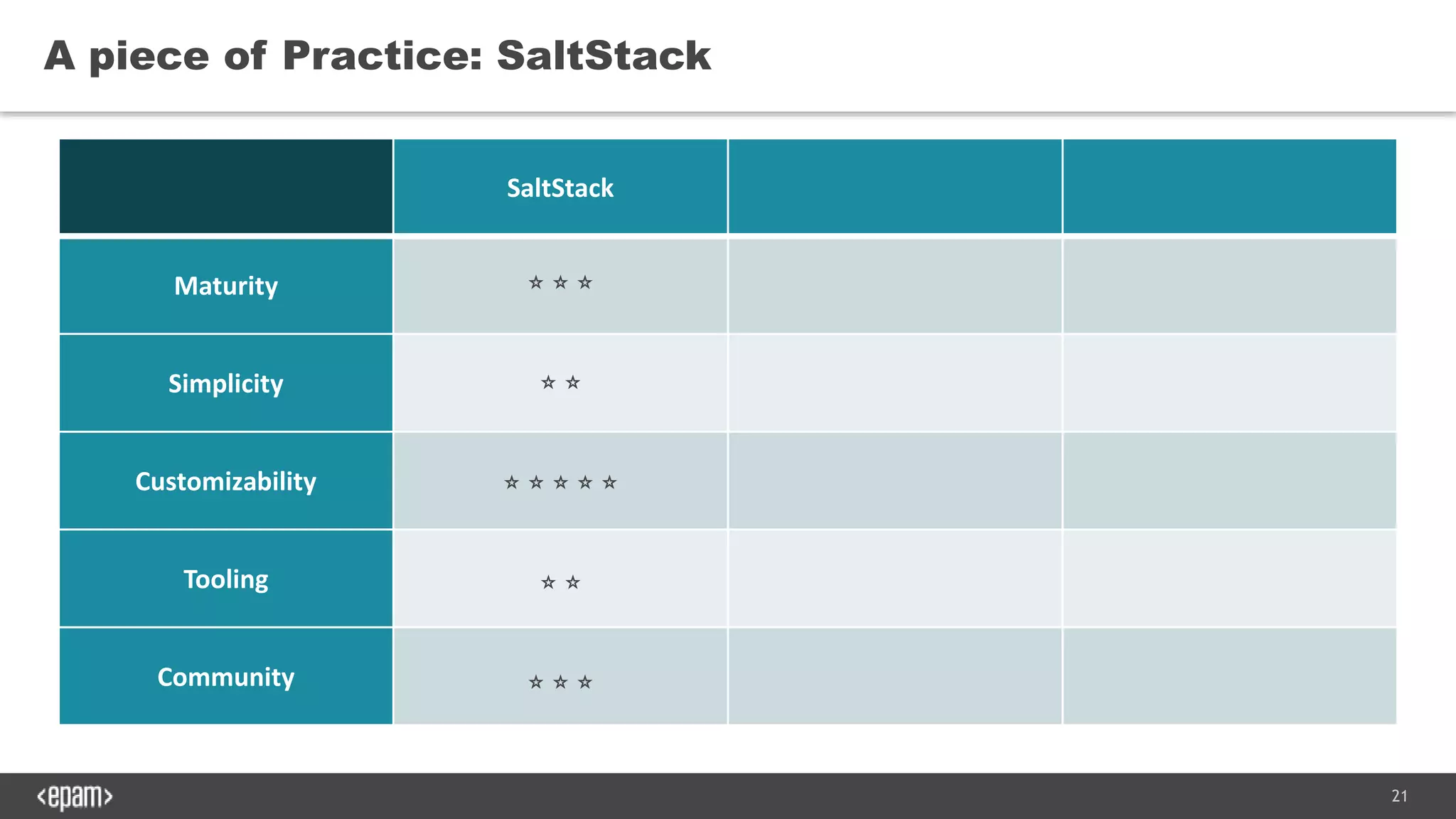 A piece of Practice: SaltStack

| | SaltStack | | |
|---|---|---|---|
| Maturity | ☆ ☆ ☆ | | |
| Simplicity | ☆ ☆ | | |
| Customizability | ☆ ☆ ☆ ☆ ☆ | | |
| Tooling | ☆ ☆ | | |
| Community | ☆ ☆ ☆ | | |

<epam>

21